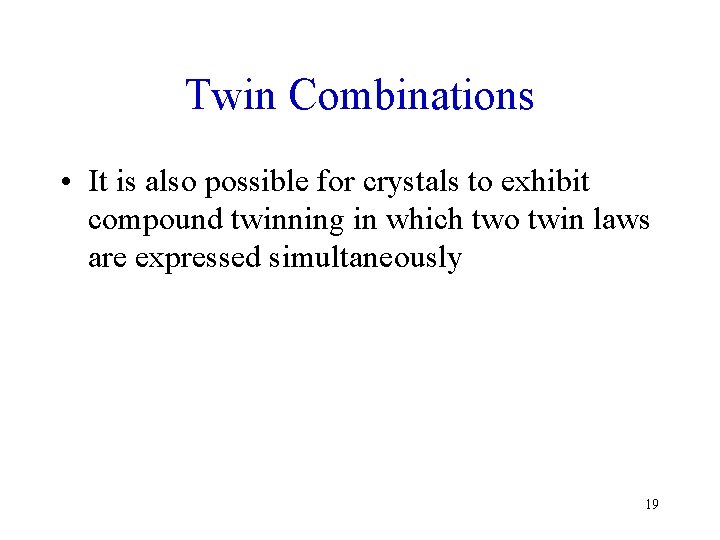 Twin Combinations

• It is also possible for crystals to exhibit compound twinning in which two twin laws are expressed simultaneously

19